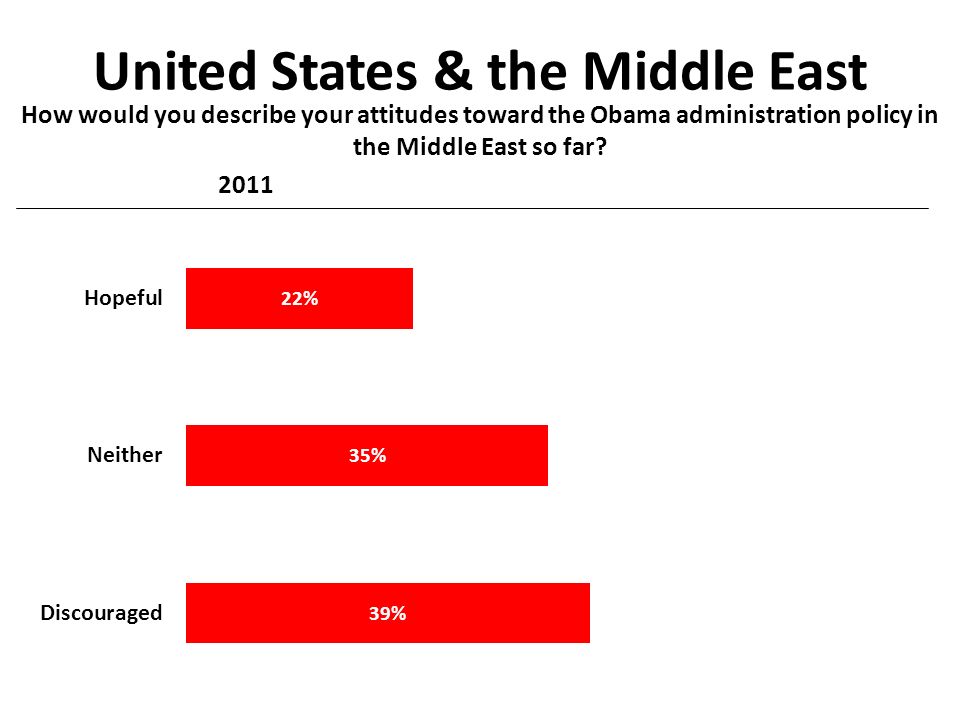 United States & the Middle East

How would you describe your attitudes toward the Obama administration policy in the Middle East so far?

2011

Hopeful 22%

Neither 35%

Discouraged 39%